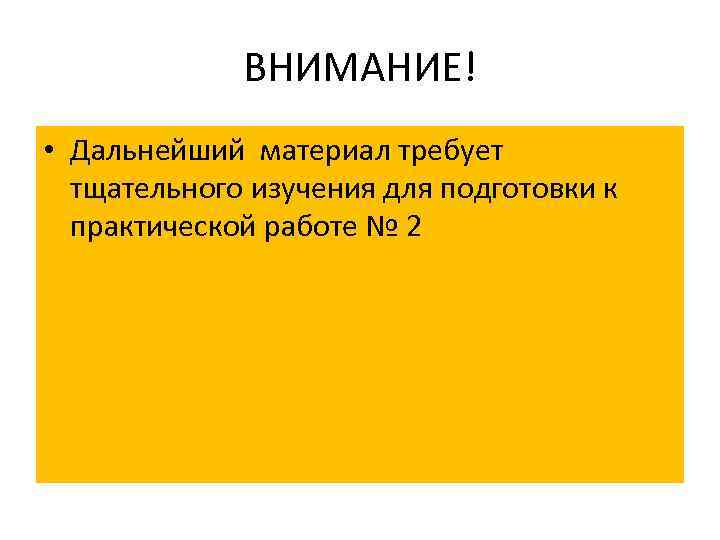 ВНИМАНИЕ!

• Дальнейший материал требует тщательного изучения для подготовки к практической работе № 2